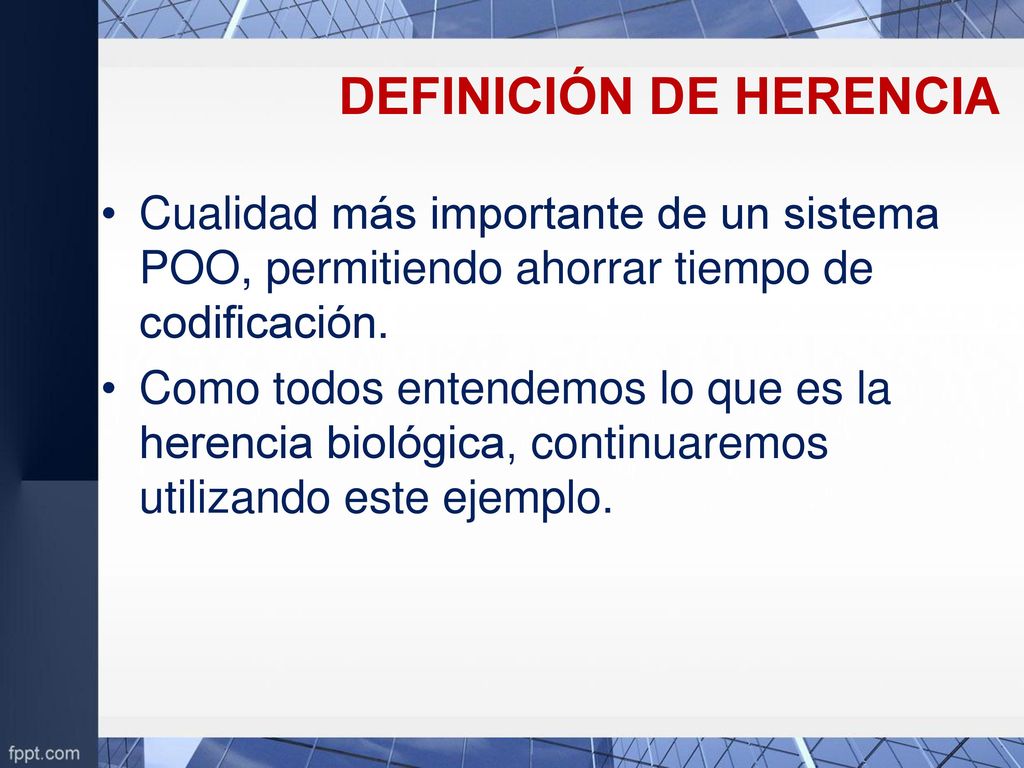 DEFINICIÓN DE HERENCIA

• Cualidad más importante de un sistema POO, permitiendo ahorrar tiempo de codificación.

• Como todos entendemos lo que es la herencia biológica, continuaremos utilizando este ejemplo.

fppt.com